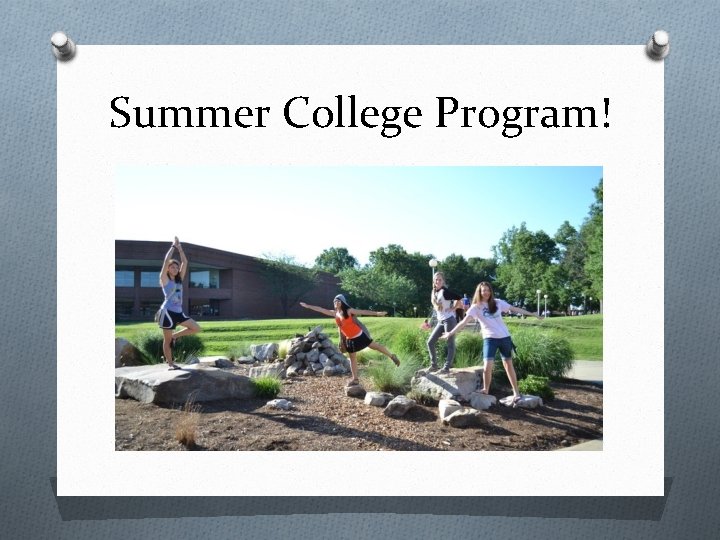 Summer College Program!